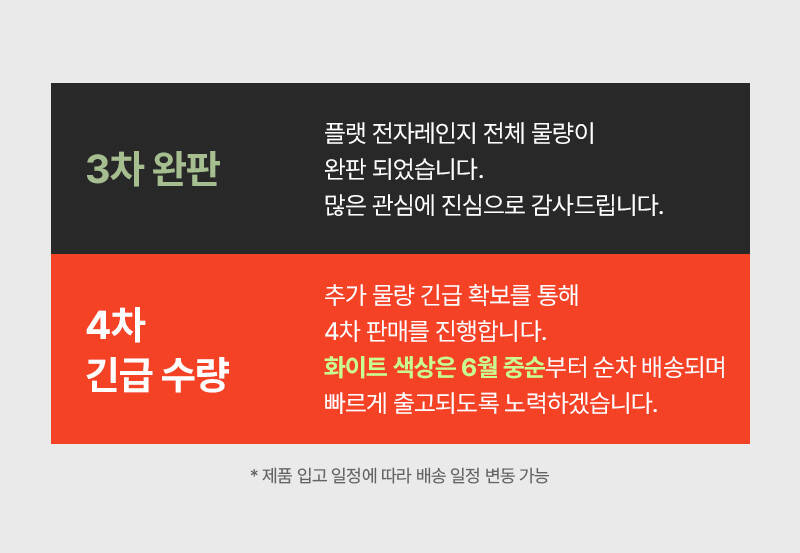 3차 완판

플랫 전자레인지 전체 물량이 완판 되었습니다. 많은 관심에 진심으로 감사드립니다.

4차 긴급 수량

추가 물량 긴급 확보를 통해 4차 판매를 진행합니다. 화이트 색상은 6월 중순부터 순차 배송되며 빠르게 출고되도록 노력하겠습니다.

* 제품 입고 일정에 따라 배송 일정 변동 가능